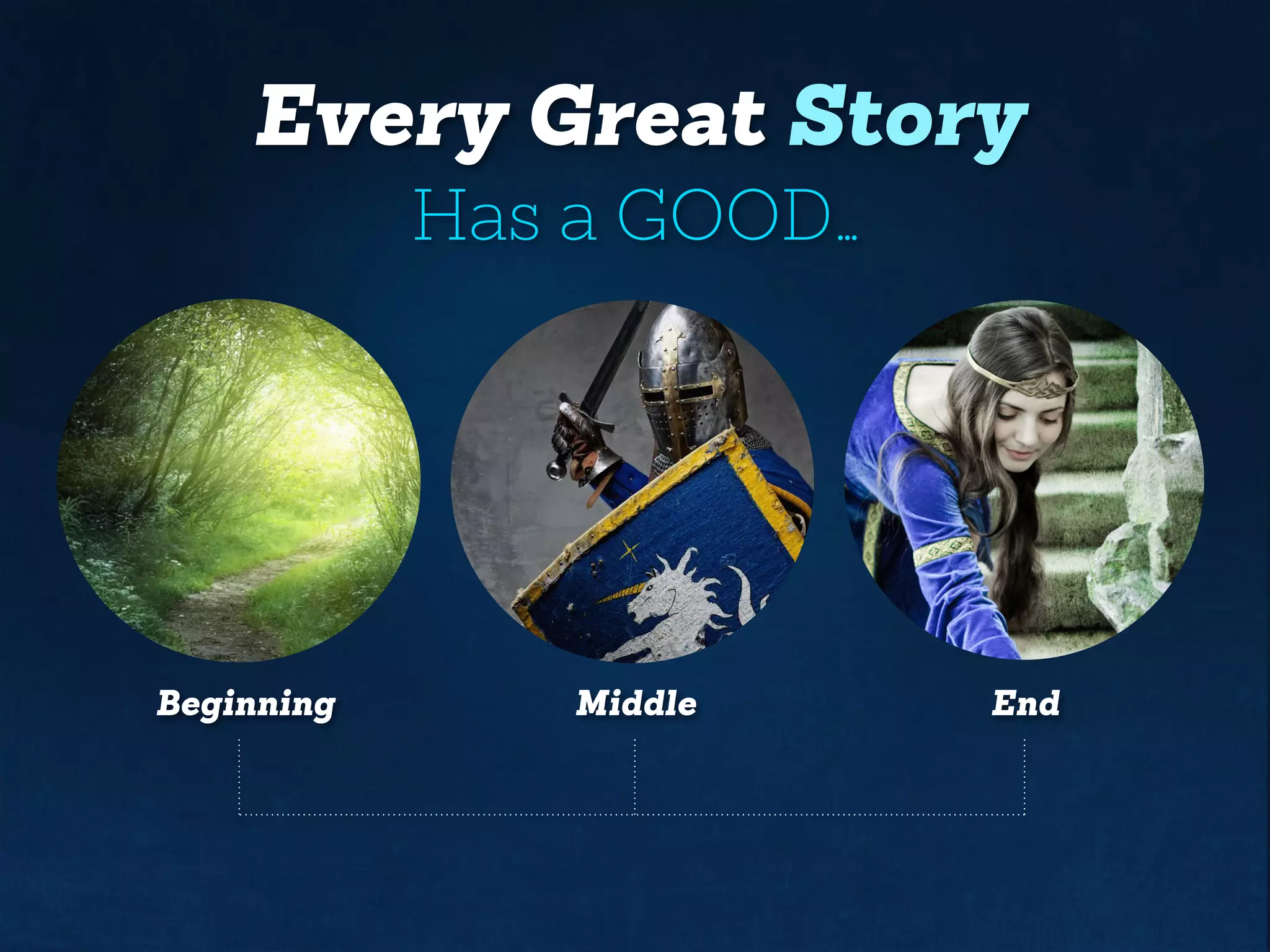 Every Great Story

Has a GOOD...

Beginning

Middle

End